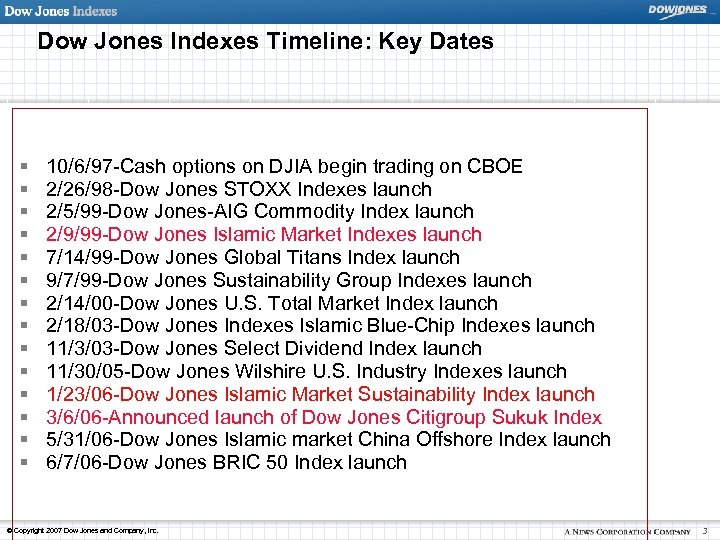 Dow Jones Indexes

DOWJONES

Dow Jones Indexes Timeline: Key Dates

- 10/6/97-Cash options on DJIA begin trading on CBOE
- 2/26/98-Dow Jones STOXX Indexes launch
- 2/5/99-Dow Jones-AIG Commodity Index launch
- 2/9/99-Dow Jones Islamic Market Indexes launch
- 7/14/99-Dow Jones Global Titans Index launch
- 9/7/99-Dow Jones Sustainability Group Indexes launch
- 2/14/00-Dow Jones U.S. Total Market Index launch
- 2/18/03-Dow Jones Indexes Islamic Blue-Chip Indexes launch
- 11/3/03-Dow Jones Select Dividend Index launch
- 11/30/05-Dow Jones Wilshire U.S. Industry Indexes launch
- 1/23/06-Dow Jones Islamic Market Sustainability Index launch
- 3/6/06-Announced launch of Dow Jones Citigroup Sukuk Index
- 5/31/06-Dow Jones Islamic market China Offshore Index launch
- 6/7/06-Dow Jones BRIC 50 Index launch

© Copyright 2007 Dow Jones and Company, Inc.

A NEWS CORPORATION COMPANY 3